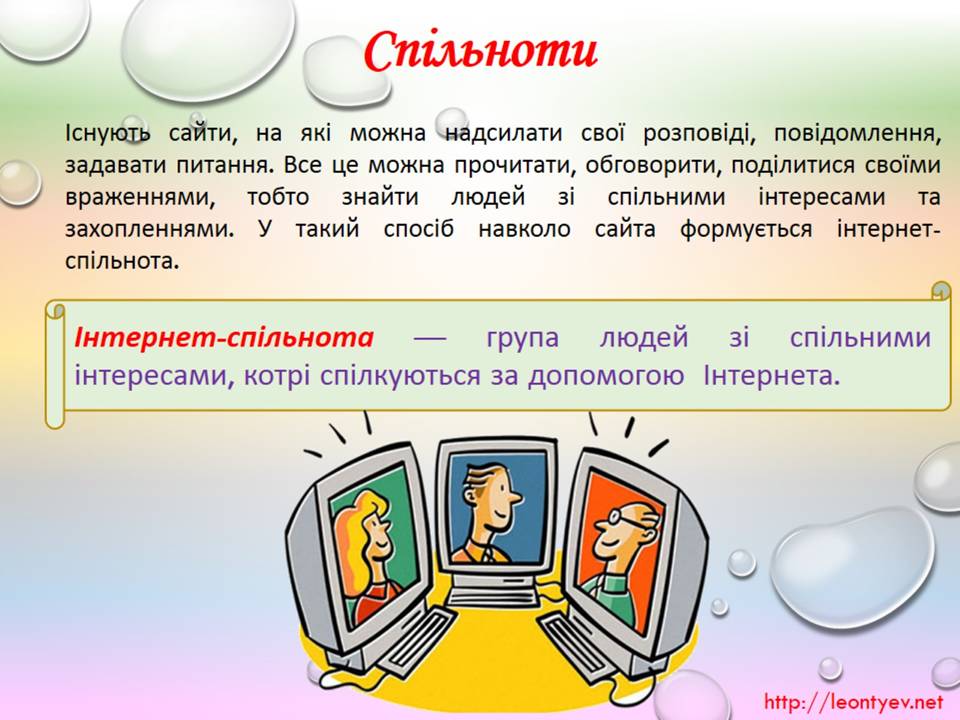 Спільноти

Існують сайти, на які можна надсилати свої розповіді, повідомлення, задавати питання. Все це можна прочитати, обговорити, поділитися своїми враженнями, тобто знайти людей зі спільними інтересами та захопленнями. У такий спосіб навколо сайта формується інтернет-спільнота.

Інтернет-спільнота — група людей зі спільними інтересами, котрі спілкуються за допомогою Інтернета.

http://leontyev.net